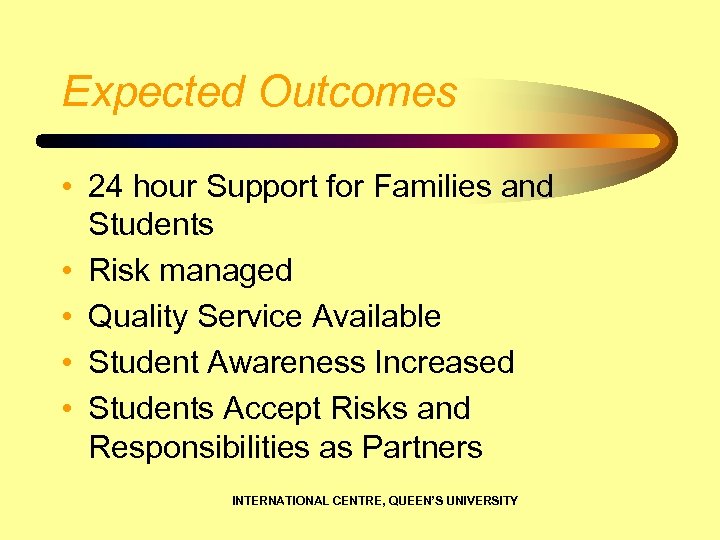 Expected Outcomes

• 24 hour Support for Families and Students
• Risk managed
• Quality Service Available
• Student Awareness Increased
• Students Accept Risks and Responsibilities as Partners

INTERNATIONAL CENTRE, QUEEN'S UNIVERSITY